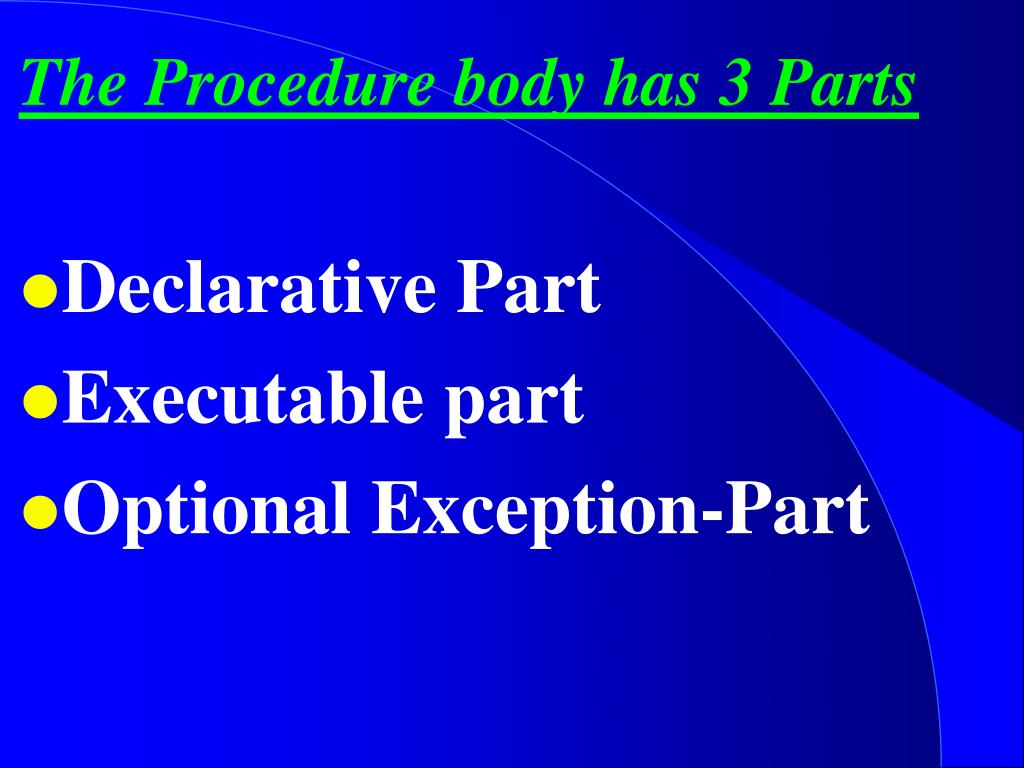 The Procedure body has 3 Parts

- Declarative Part
- Executable part
- Optional Exception-Part